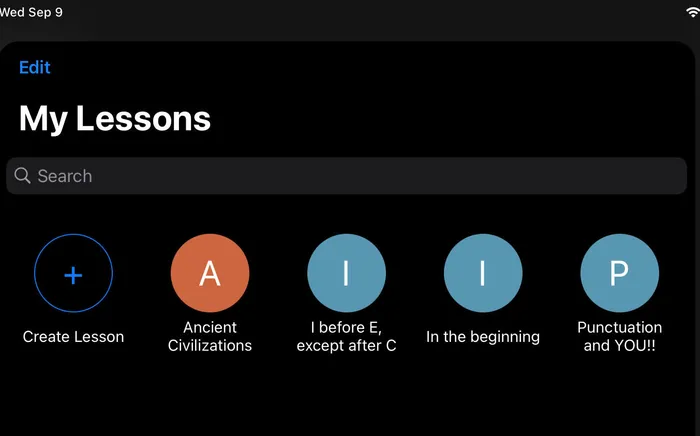 Wed Sep 9

Edit

My Lessons

Search

+
Create Lesson

A
Ancient Civilizations

I
I before E, except after C

I
In the beginning

P
Punctuation and YOU!!